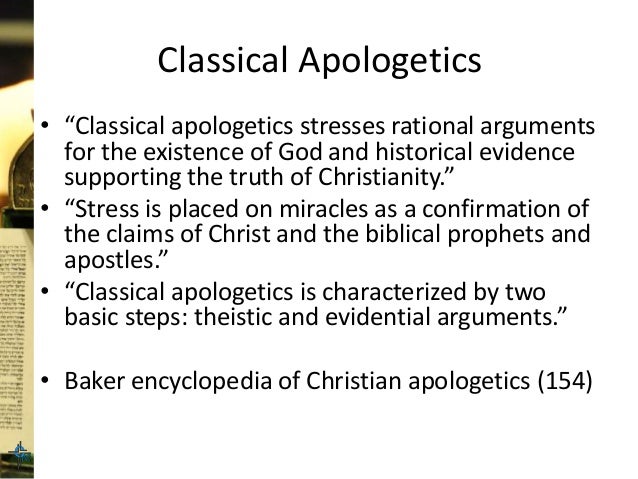 Classical Apologetics

• “Classical apologetics stresses rational arguments for the existence of God and historical evidence supporting the truth of Christianity.”
• “Stress is placed on miracles as a confirmation of the claims of Christ and the biblical prophets and apostles.”
• “Classical apologetics is characterized by two basic steps: theistic and evidential arguments.”

• Baker encyclopedia of Christian apologetics (154)